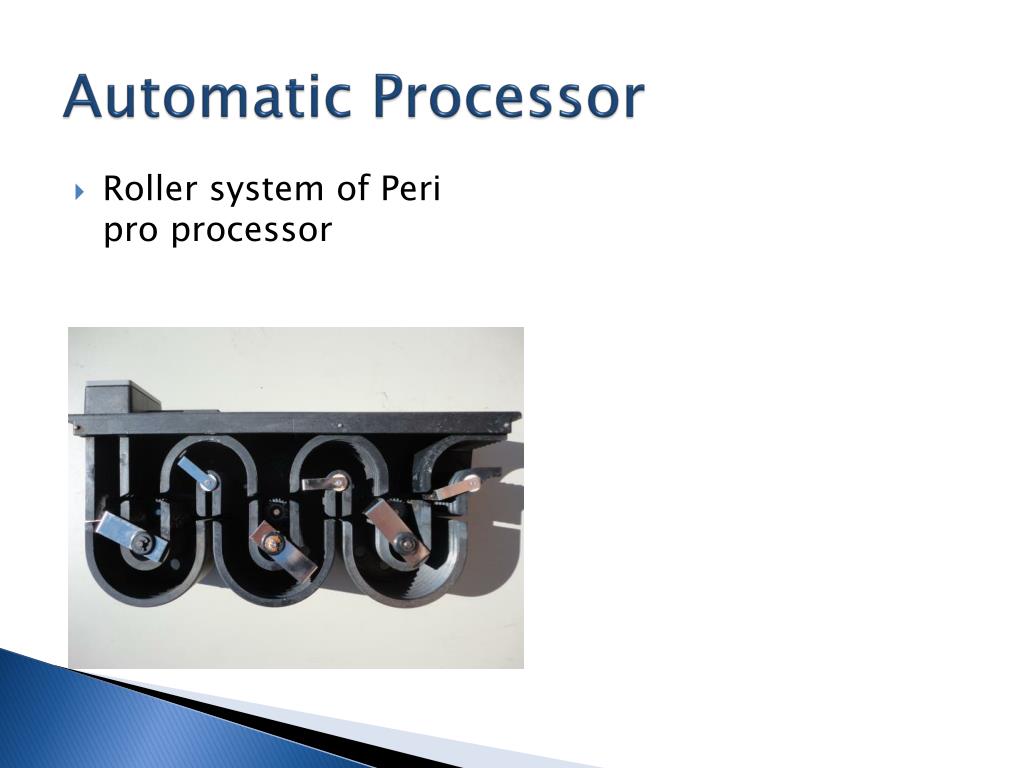 Automatic Processor

Roller system of Peri pro processor